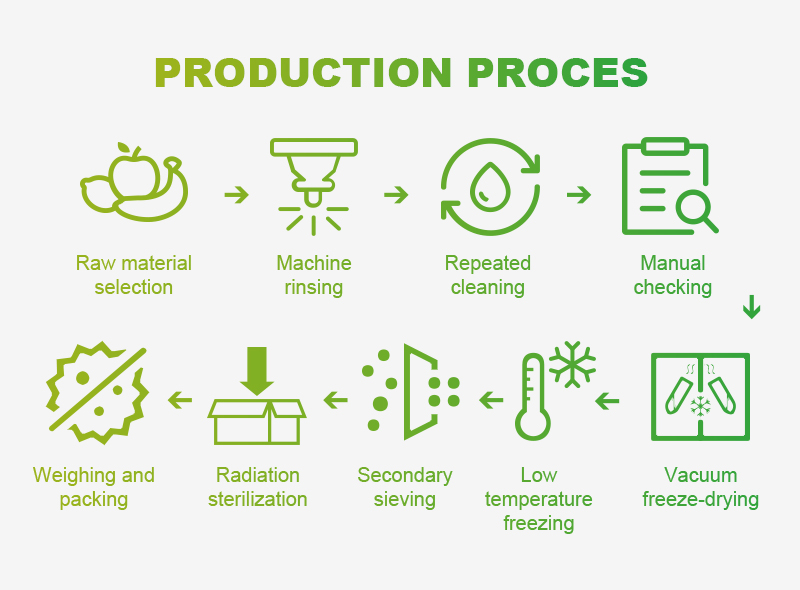 PRODUCTION PROCES

Raw material selection

Machine rinsing

Repeated cleaning

Manual checking

Vacuum freeze-drying

Low temperature freezing

Secondary sieving

Radiation sterilization

Weighing and packing